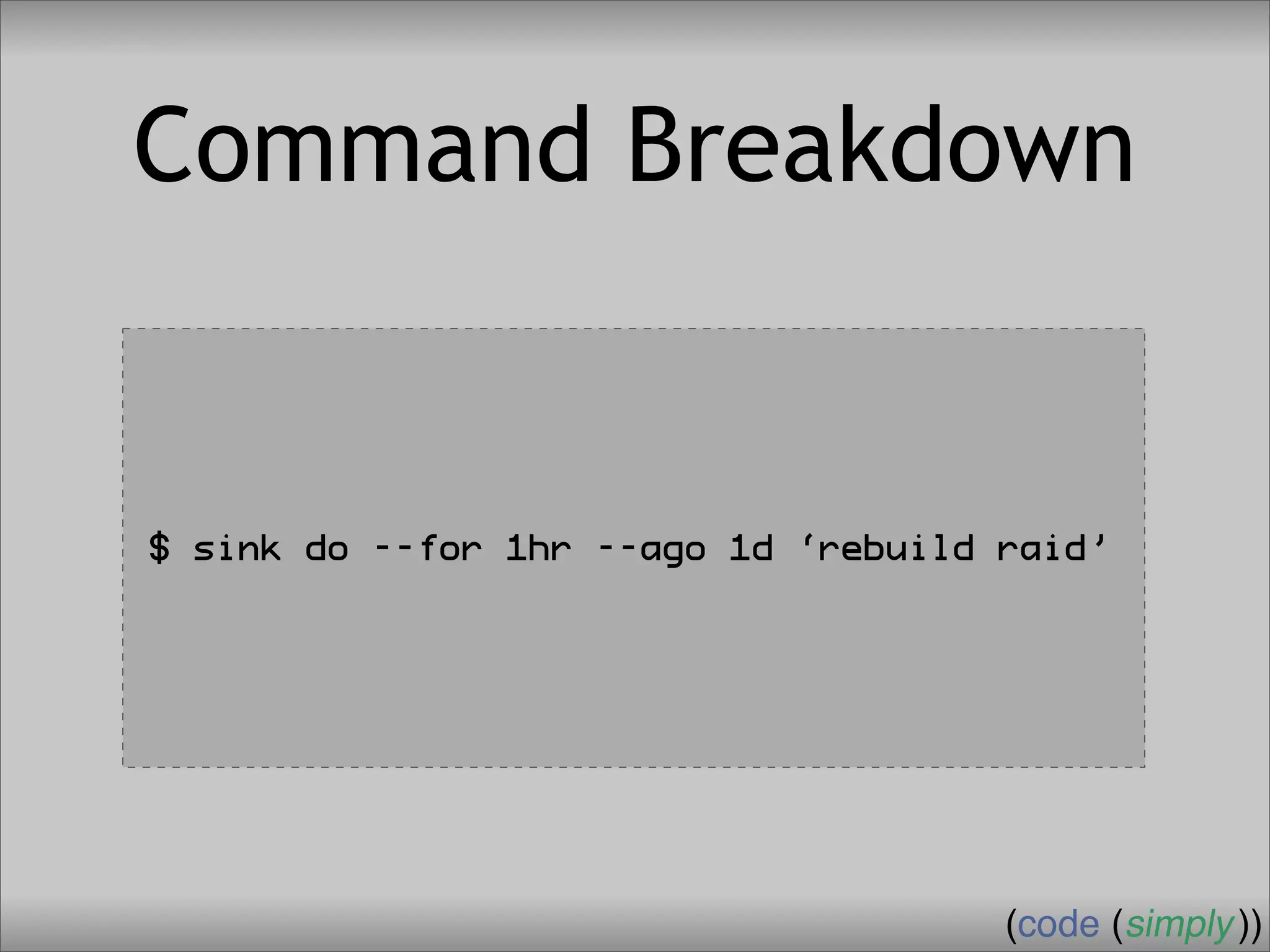 Command Breakdown

$ sink do --for 1hr --ago 1d ‘rebuild raid’

(code (simply))